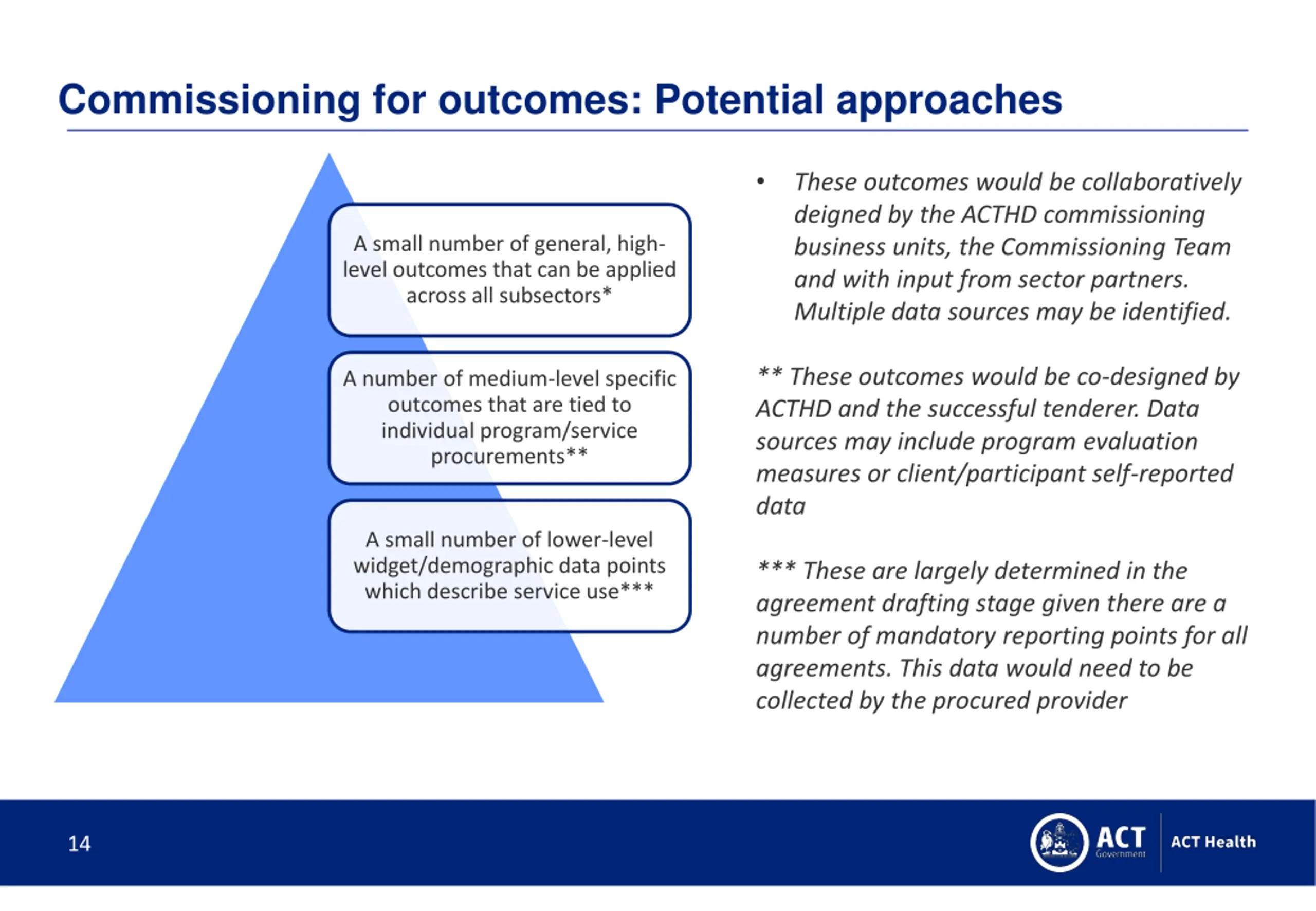 Commissioning for outcomes: Potential approaches

A small number of general, high-level outcomes that can be applied across all subsectors*

A number of medium-level specific outcomes that are tied to individual program/service procurements**

A small number of lower-level widget/demographic data points which describe service use***

• These outcomes would be collaboratively deigned by the ACTHD commissioning business units, the Commissioning Team and with input from sector partners. Multiple data sources may be identified.

** These outcomes would be co-designed by ACTHD and the successful tenderer. Data sources may include program evaluation measures or client/participant self-reported data

*** These are largely determined in the agreement drafting stage given there are a number of mandatory reporting points for all agreements. This data would need to be collected by the procured provider

14

ACT Government

ACT Health